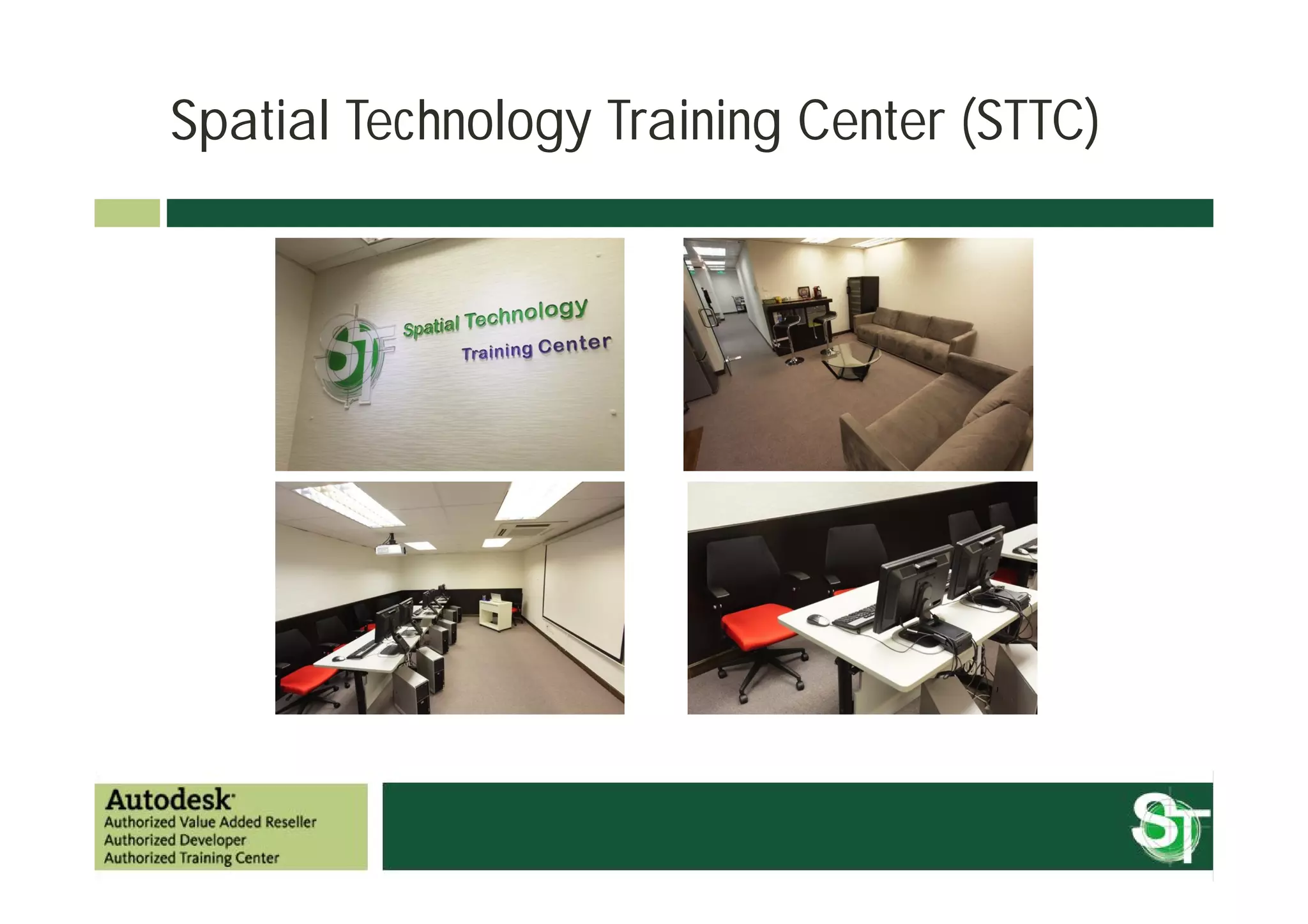 Spatial Technology Training Center (STTC)

ST

Spatial Technology
Training Center

Autodesk
Authorized Value Added Reseller
Authorized Developer
Authorized Training Center

ST